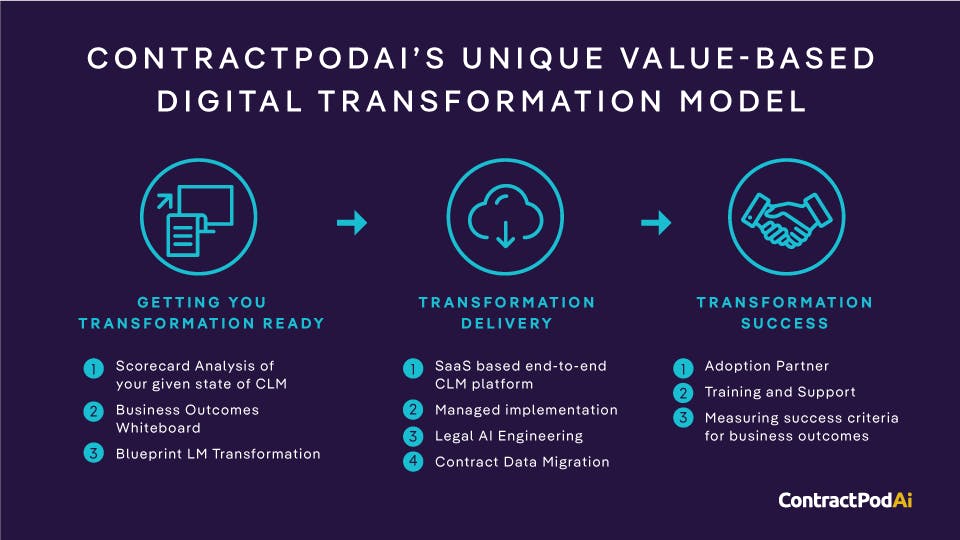 CONTRACTPODAI'S UNIQUE VALUE-BASED DIGITAL TRANSFORMATION MODEL

GETTING YOU TRANSFORMATION READY

1 Scorecard Analysis of your given state of CLM

2 Business Outcomes Whiteboard

3 Blueprint LM Transformation

TRANSFORMATION DELIVERY

1 SaaS based end-to-end CLM platform

2 Managed implementation

3 Legal AI Engineering

4 Contract Data Migration

TRANSFORMATION SUCCESS

1 Adoption Partner

2 Training and Support

3 Measuring success criteria for business outcomes

ContractPodAi